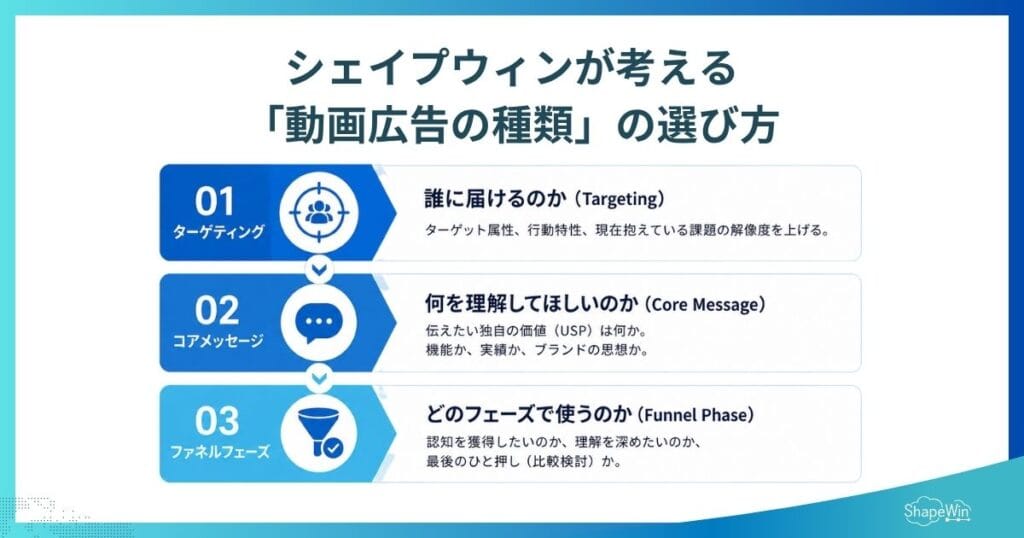 シェイプウィンが考える
「動画広告の種類」の選び方

01
ターゲティング

誰に届けるのか（Targeting）

ターゲット属性、行動特性、現在抱えている課題の解像度を上げる。

02
コアメッセージ

何を理解してほしいのか（Core Message）

伝えたい独自の価値（USP）は何か。
機能か、実績か、ブランドの思想か。

03
ファネルフェーズ

どのフェーズで使うのか（Funnel Phase）

認知を獲得したいのか、理解を深めたいのか、
最後のひと押し（比較検討）か。

ShapeWin